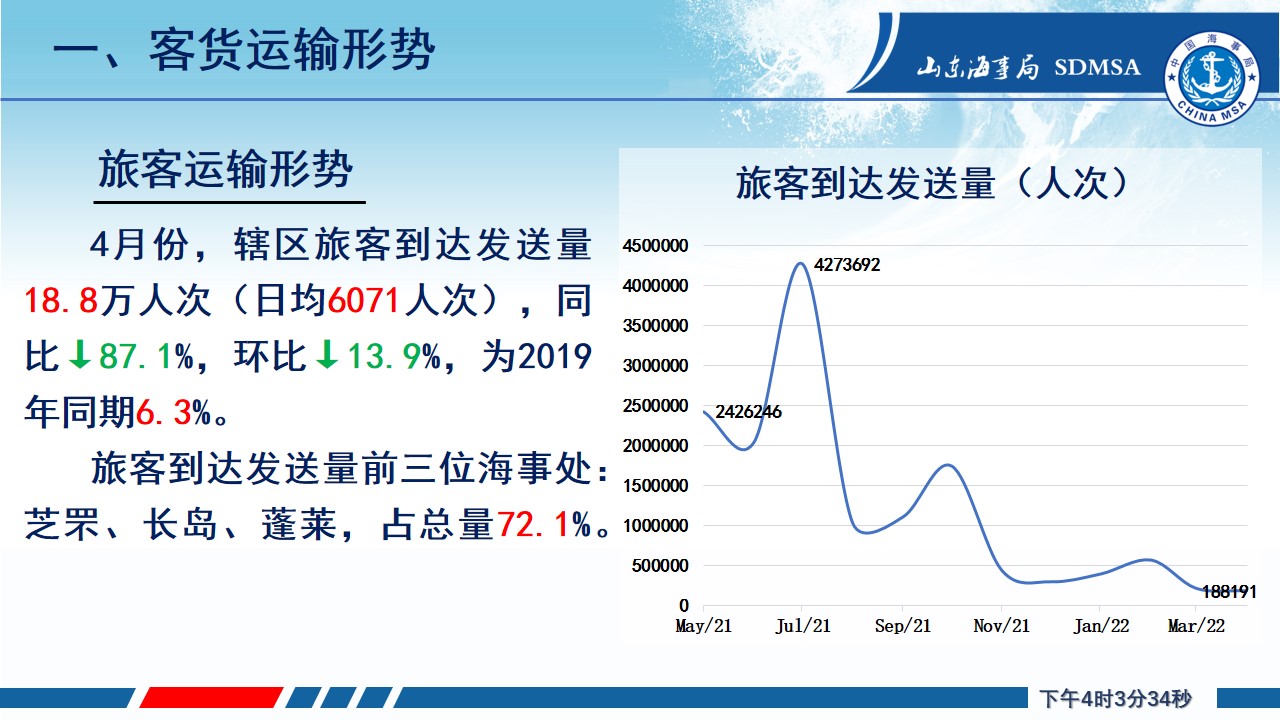 一、客货运输形势

山东海事局 SDMSA

中国海事局 CHINA MSA

旅客运输形势

4月份，辖区旅客到达发送量18.8万人次（日均6071人次），同比↓87.1%，环比↓13.9%，为2019年同期6.3%。

旅客到达发送量前三位海事处：芝罘、长岛、蓬莱，占总量72.1%。

旅客到达发送量（人次）

4500000
4000000
3500000
3000000
2500000
2000000
1500000
1000000
500000
0

2426246
4273692
188191

May/21 Jul/21 Sep/21 Nov/21 Jan/22 Mar/22

下午4时3分34秒